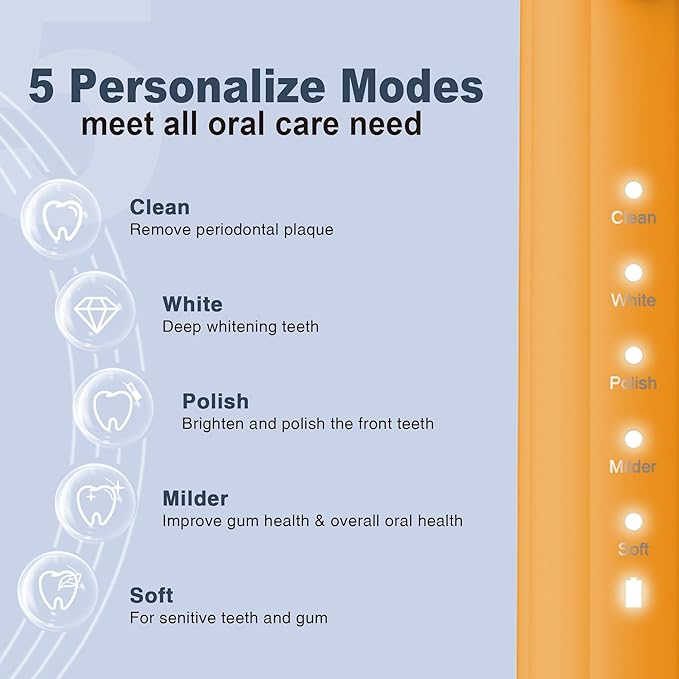 5 Personalize Modes
meet all oral care need

Clean
Remove periodontal plaque

White
Deep whitening teeth

Polish
Brighten and polish the front teeth

Milder
Improve gum health & overall oral health

Soft
For senitive teeth and gum

Clean
White
Polish
Milder
Soft